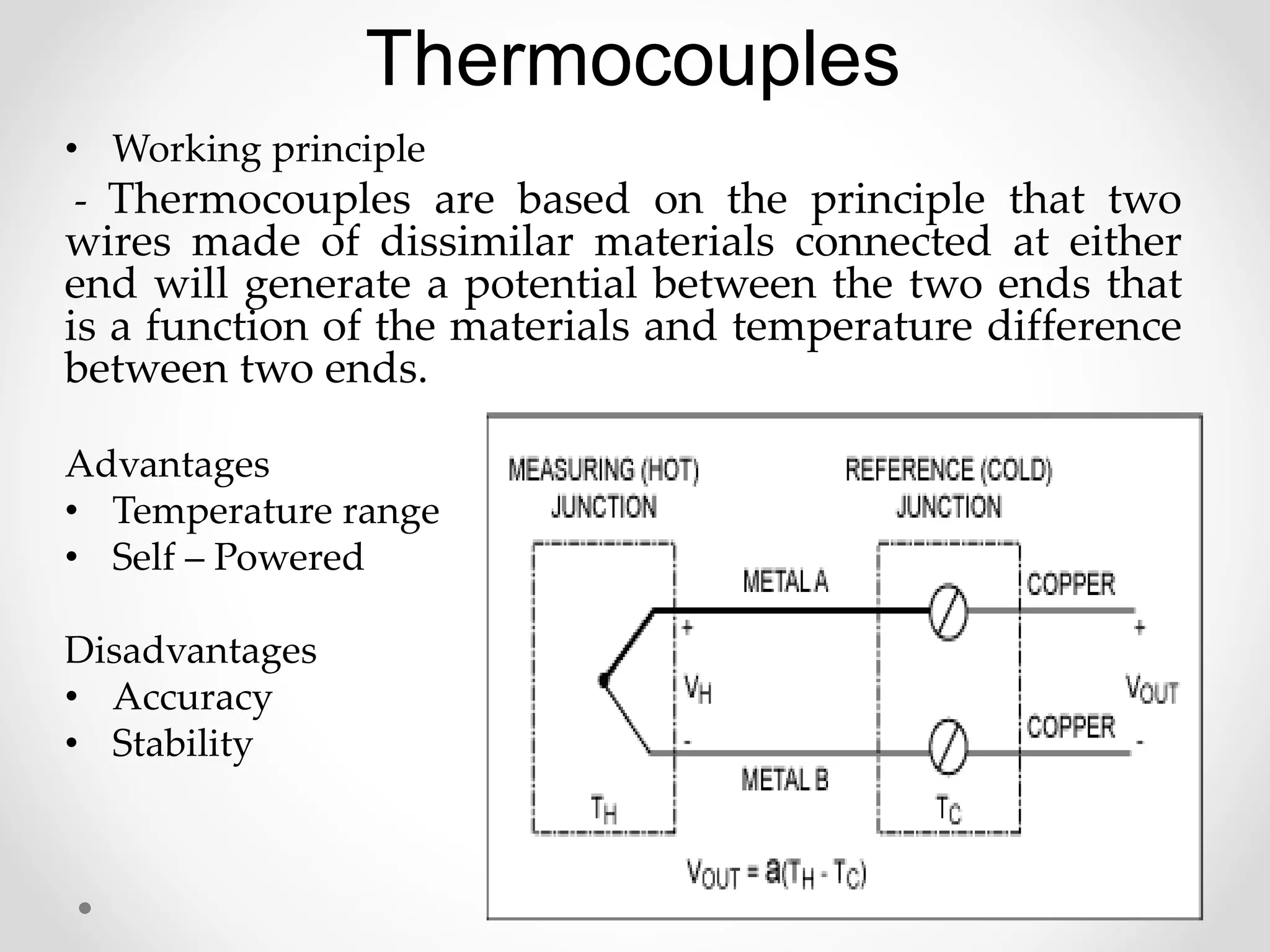 Thermocouples

• Working principle

- Thermocouples are based on the principle that two wires made of dissimilar materials connected at either end will generate a potential between the two ends that is a function of the materials and temperature difference between two ends.

Advantages
• Temperature range
• Self – Powered

Disadvantages
• Accuracy
• Stability

MEASURING (HOT) JUNCTION

REFERENCE (COLD) JUNCTION

METAL A

COPPER

+

+

$V_H$

$V_{OUT}$

COPPER

-

-

METAL B

$T_H$

$T_C$

$V_{OUT} = a(T_H - T_C)$